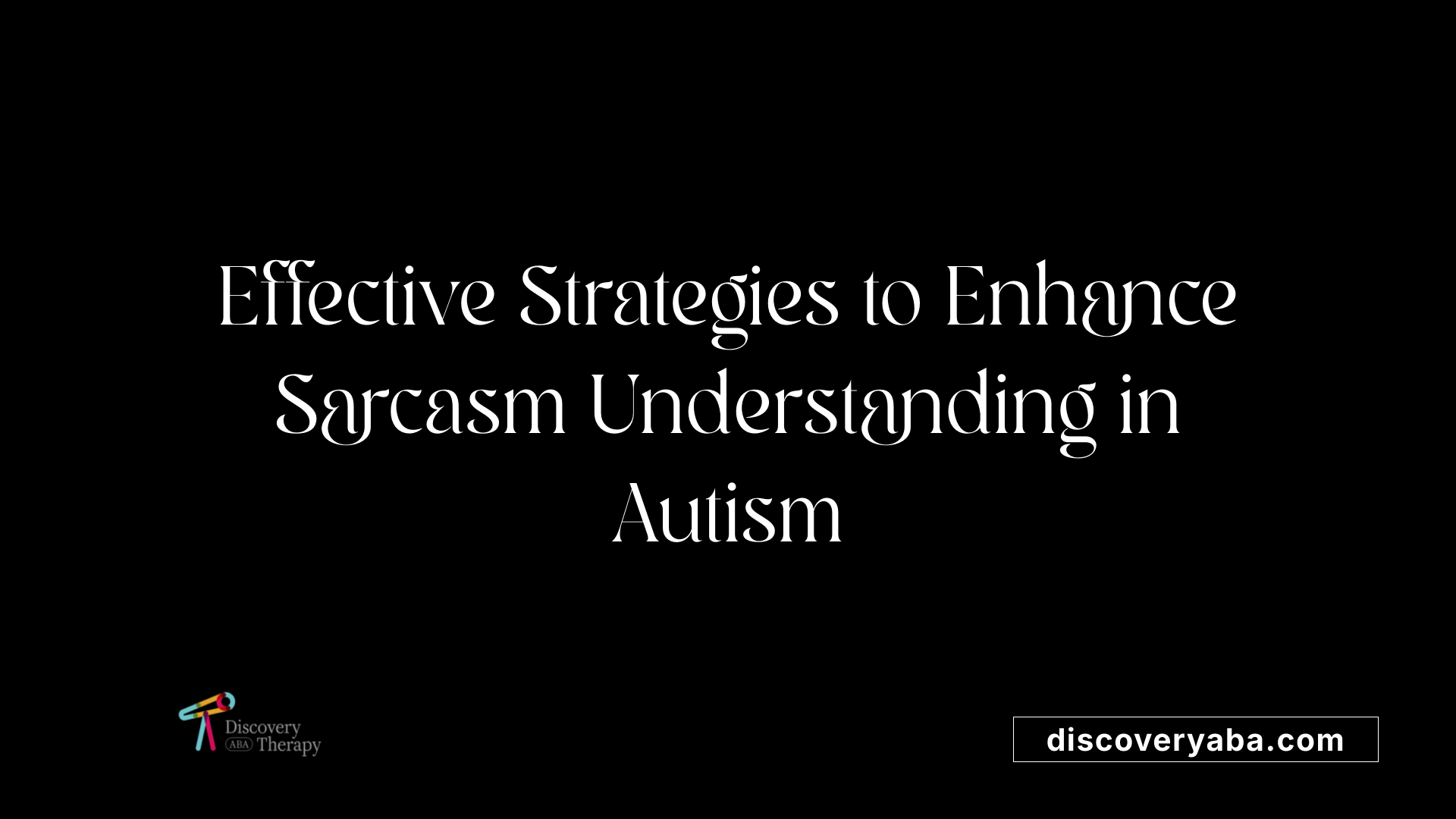 Effective Strategies to Enhance Sarcasm Understanding in Autism

Discovery
ABA Therapy

discoveryaba.com